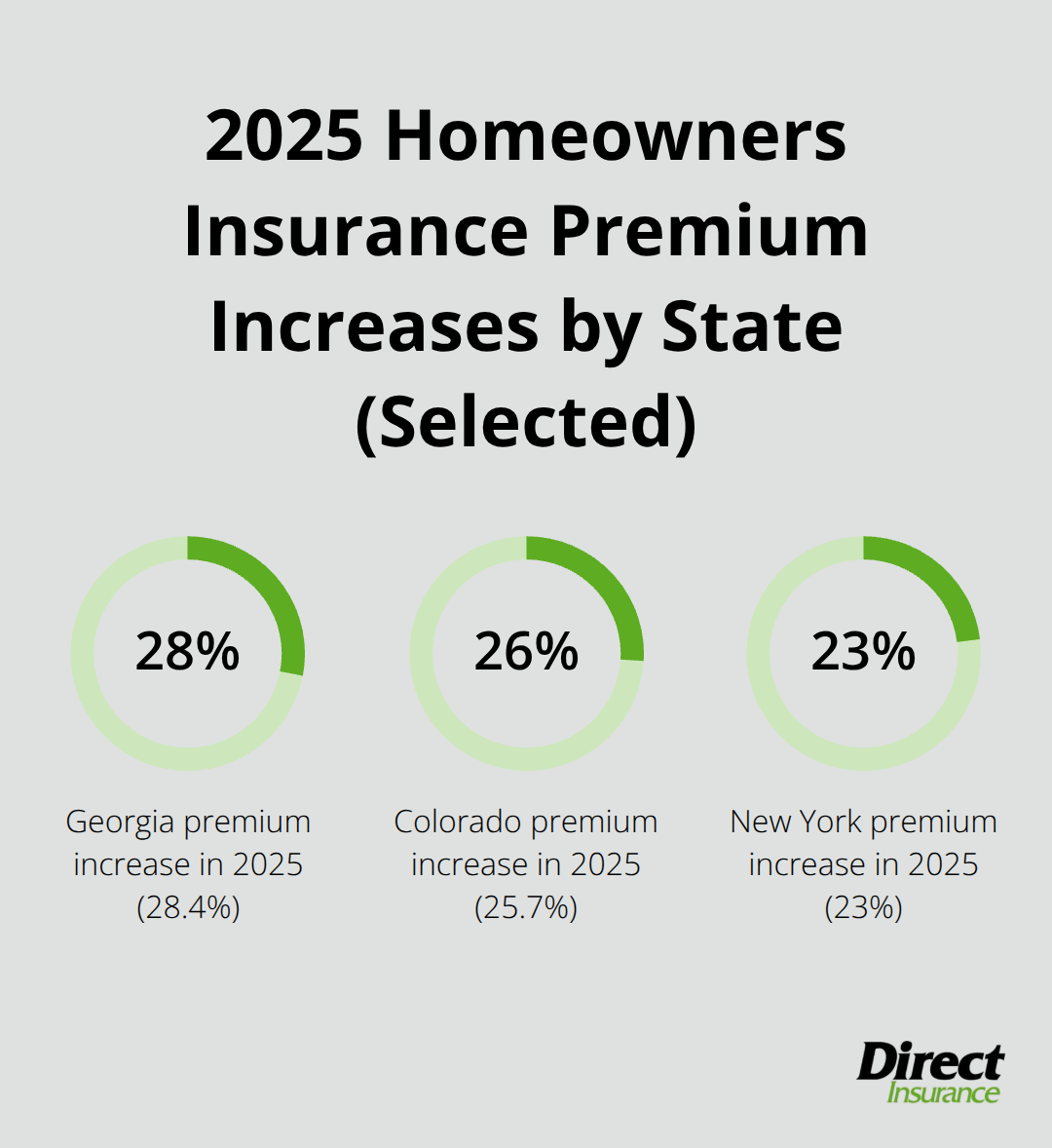 2025 Homeowners Insurance Premium Increases by State (Selected)

28%

Georgia premium increase in 2025 (28.4%)

26%

Colorado premium increase in 2025 (25.7%)

23%

New York premium increase in 2025 (23%)

Direct Insurance